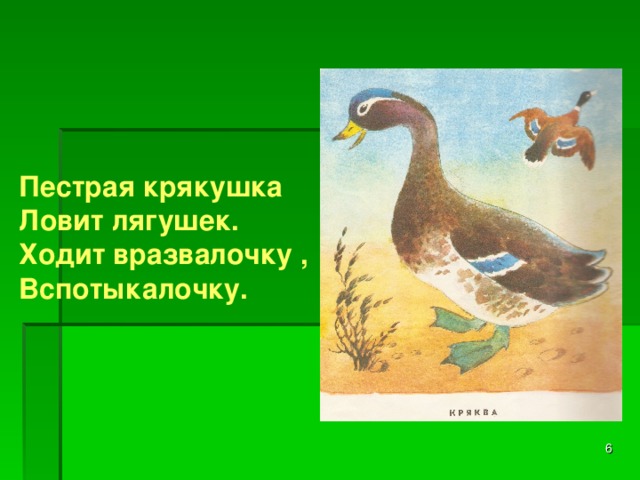 Пестрая крякушка
Ловит лягушек.
Ходит вразвалочку ,
Вспотыкалочку.

КРЯКВА

6